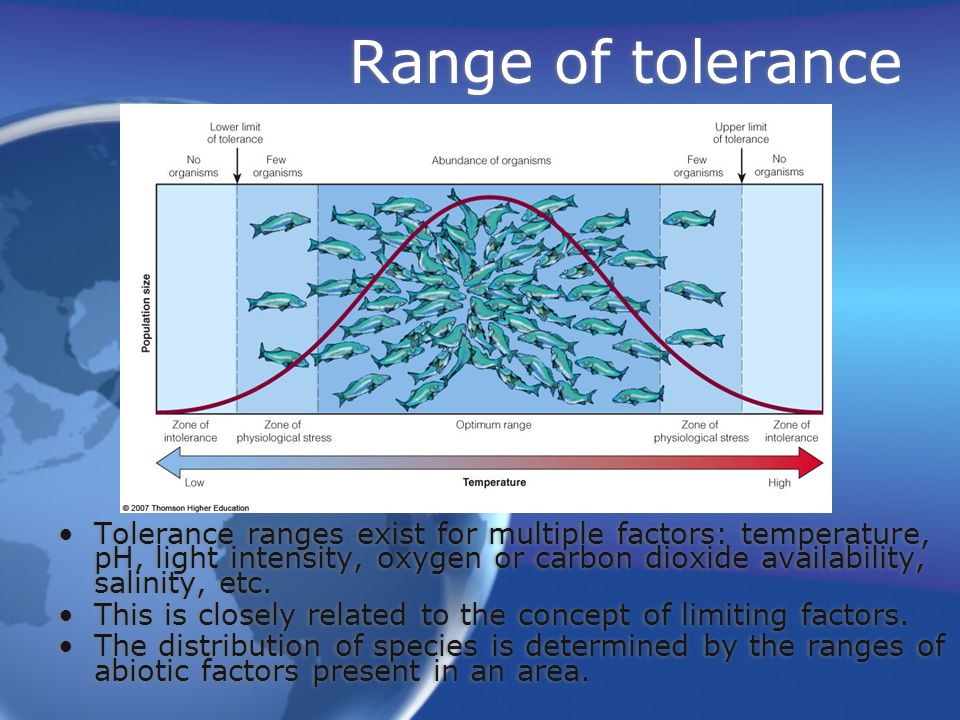 Range of tolerance

Lower limit of tolerance

Upper limit of tolerance

No organisms

Few organisms

Abundance of organisms

Few organisms

No organisms

Population size

Zone of intolerance

Zone of physiological stress

Optimum range

Zone of physiological stress

Zone of intolerance

Low

Temperature

High

© 2007 Thomson Higher Education

• Tolerance ranges exist for multiple factors: temperature, pH, light intensity, oxygen or carbon dioxide availability, salinity, etc.
• This is closely related to the concept of limiting factors.
• The distribution of species is determined by the ranges of abiotic factors present in an area.